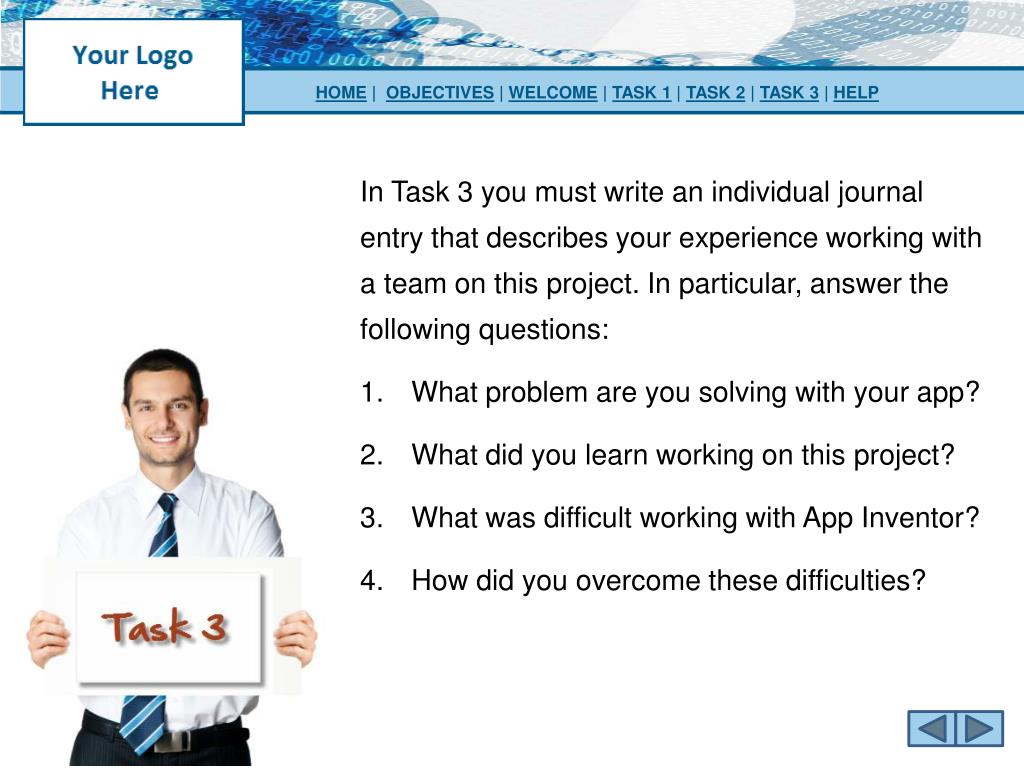 Your Logo Here

HOME | OBJECTIVES | WELCOME | TASK 1 | TASK 2 | TASK 3 | HELP

In Task 3 you must write an individual journal entry that describes your experience working with a team on this project. In particular, answer the following questions:

1. What problem are you solving with your app?

2. What did you learn working on this project?

3. What was difficult working with App Inventor?

4. How did you overcome these difficulties?

Task 3